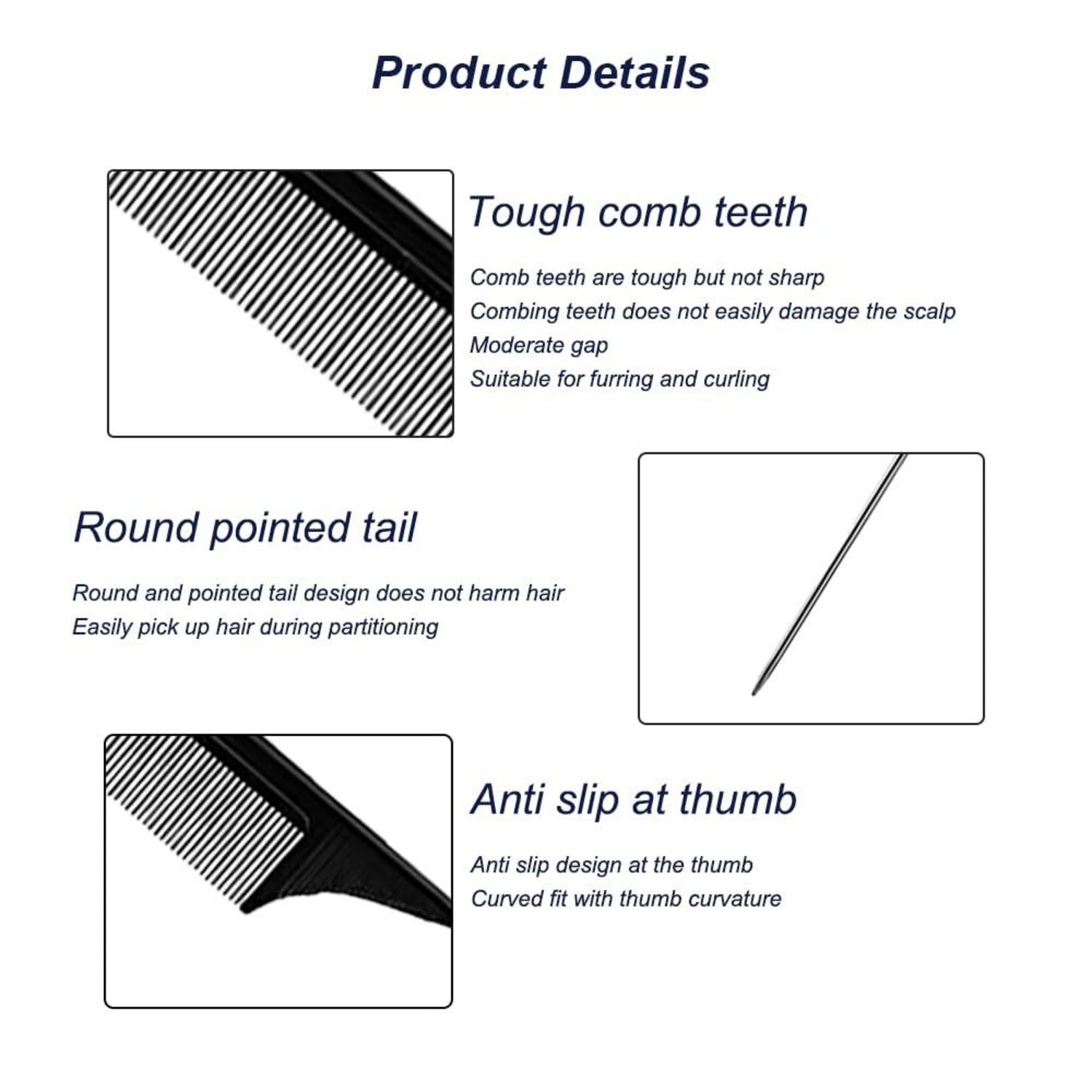 Product Details

Tough comb teeth

Comb teeth are tough but not sharp
Combing teeth does not easily damage the scalp
Moderate gap
Suitable for furring and curling

Round pointed tail

Round and pointed tail design does not harm hair
Easily pick up hair during partitioning

Anti slip at thumb

Anti slip design at the thumb
Curved fit with thumb curvature